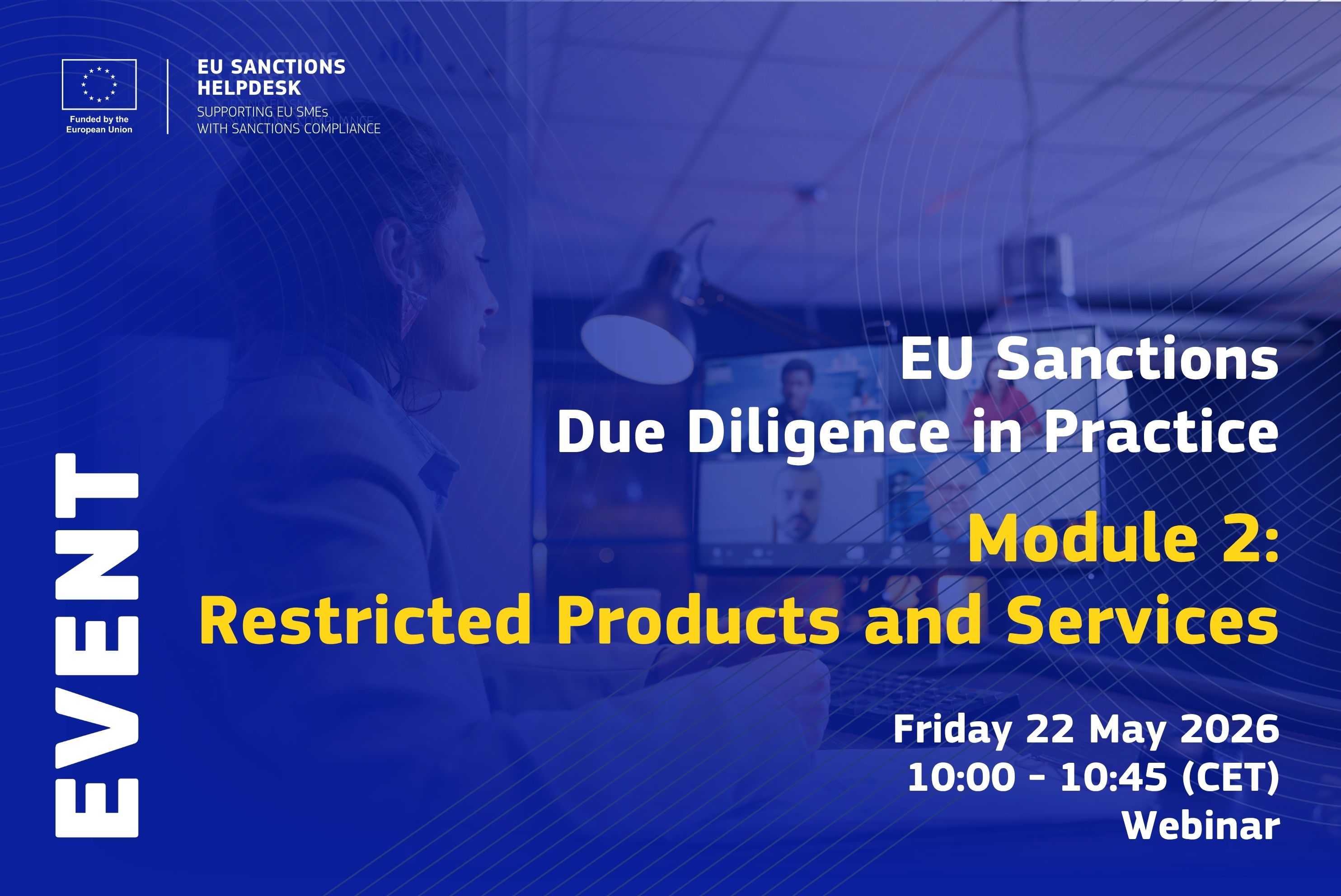 Funded by the European Union

EU SANCTIONS HELPDESK
SUPPORTING EU SMEs WITH SANCTIONS COMPLIANCE

EVENT

EU Sanctions
Due Diligence in Practice

Module 2:
Restricted Products and Services

Friday 22 May 2026
10:00 - 10:45 (CET)
Webinar